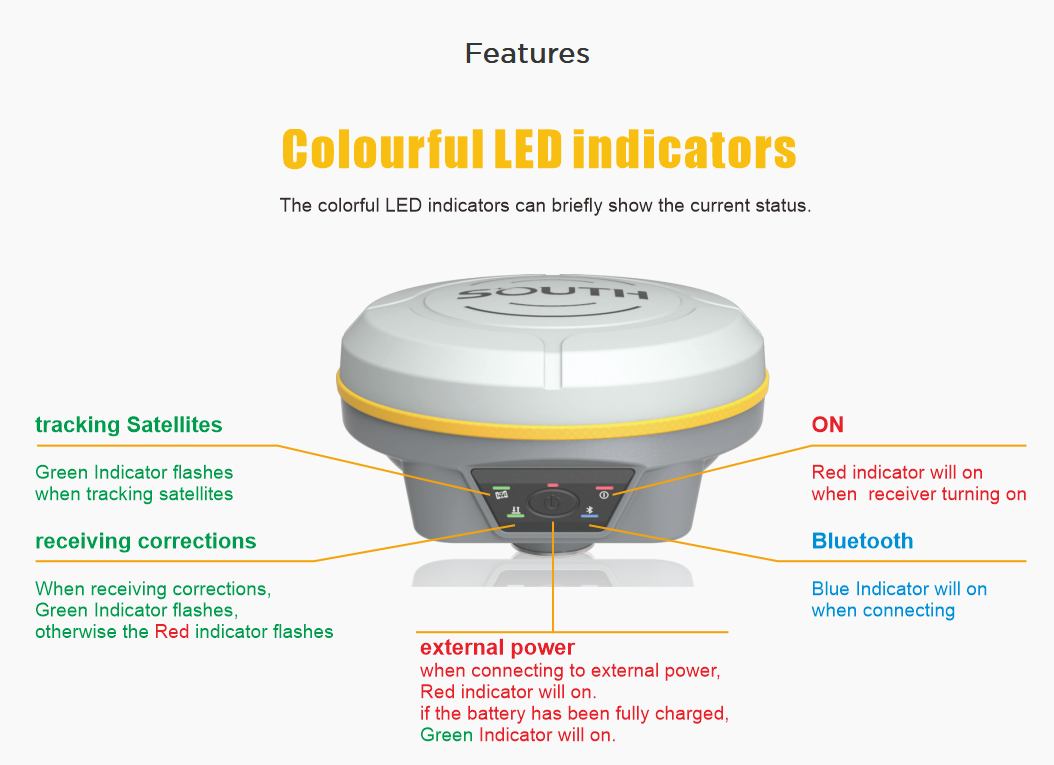 Features

Colourful LED indicators

The colorful LED indicators can briefly show the current status.

SOUTH

tracking Satellites

Green Indicator flashes when tracking satellites

receiving corrections

When receiving corrections, Green Indicator flashes, otherwise the Red indicator flashes

ON

Red indicator will on when receiver turning on

Bluetooth

Blue Indicator will on when connecting

external power

when connecting to external power, Red indicator will on. if the battery has been fully charged, Green Indicator will on.